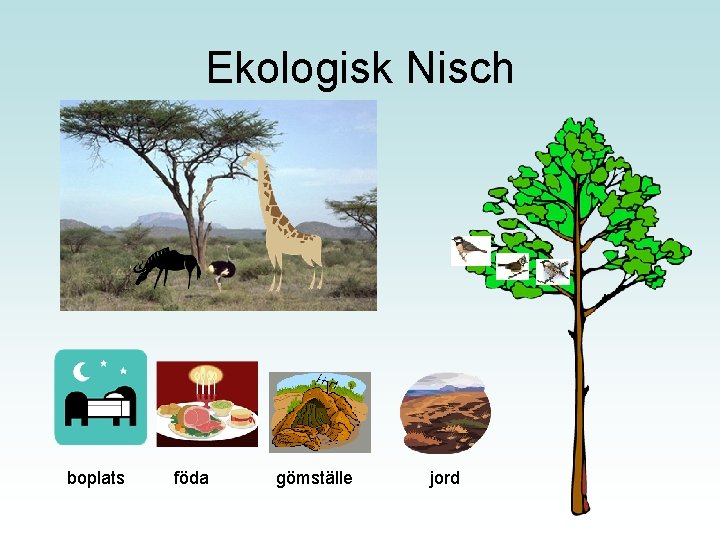 Ekologisk Nisch

boplats

föda

gömställe

jord